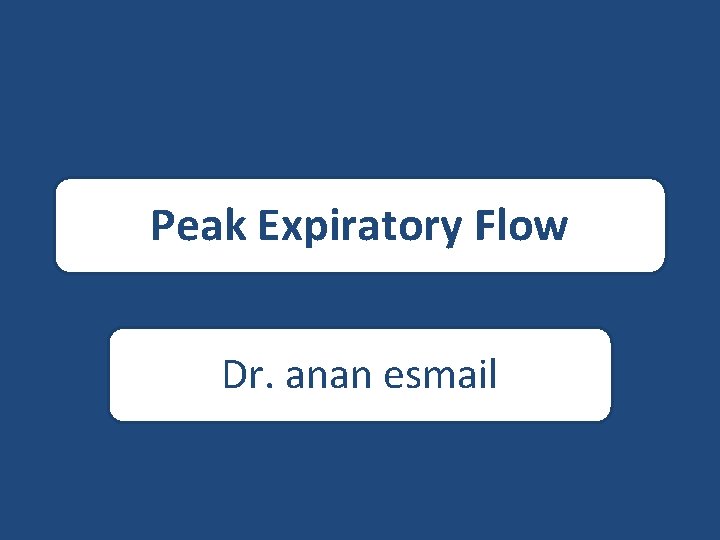 Peak Expiratory Flow

Dr. anan esmail